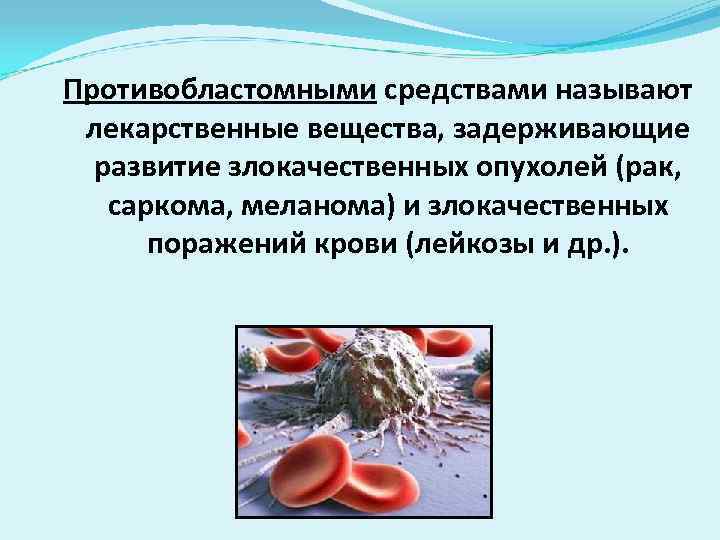 Противобластомными средствами называют лекарственные вещества, задерживающие развитие злокачественных опухолей (рак, саркома, меланома) и злокачественных поражений крови (лейкозы и др.).